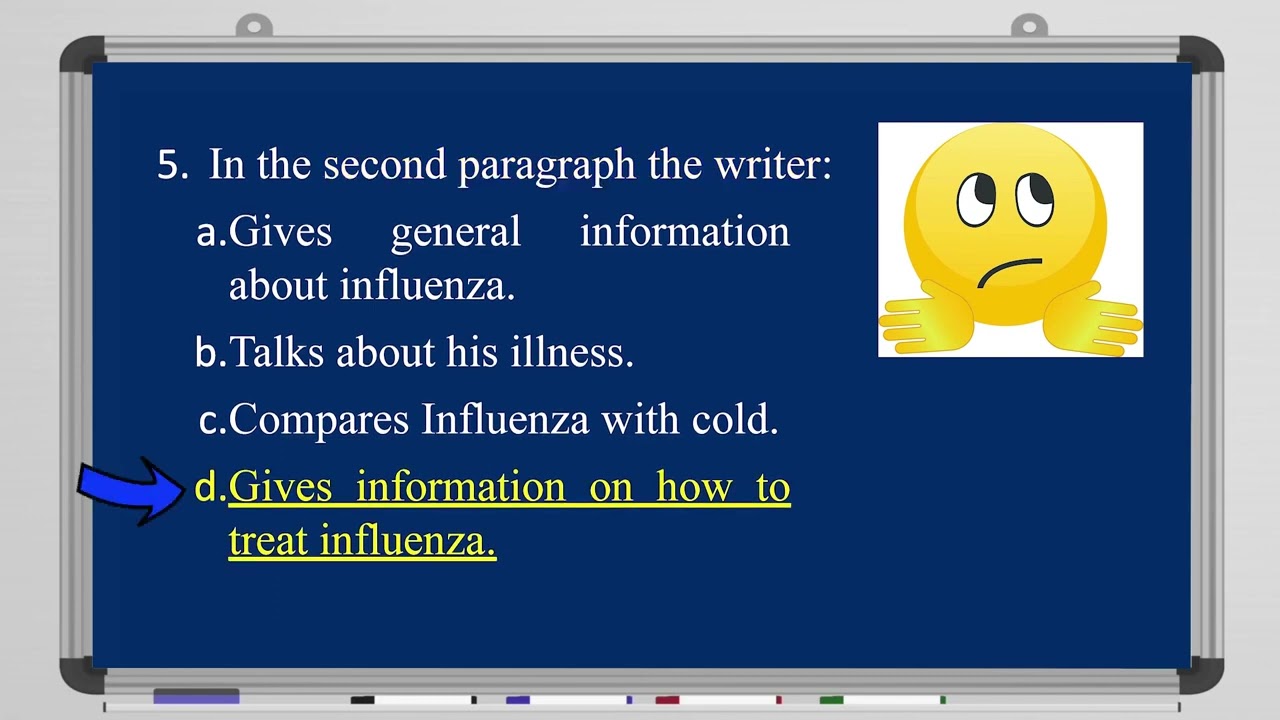 5. In the second paragraph the writer:

a. Gives general information about influenza.

b. Talks about his illness.

c. Compares Influenza with cold.

d. Gives information on how to treat influenza.